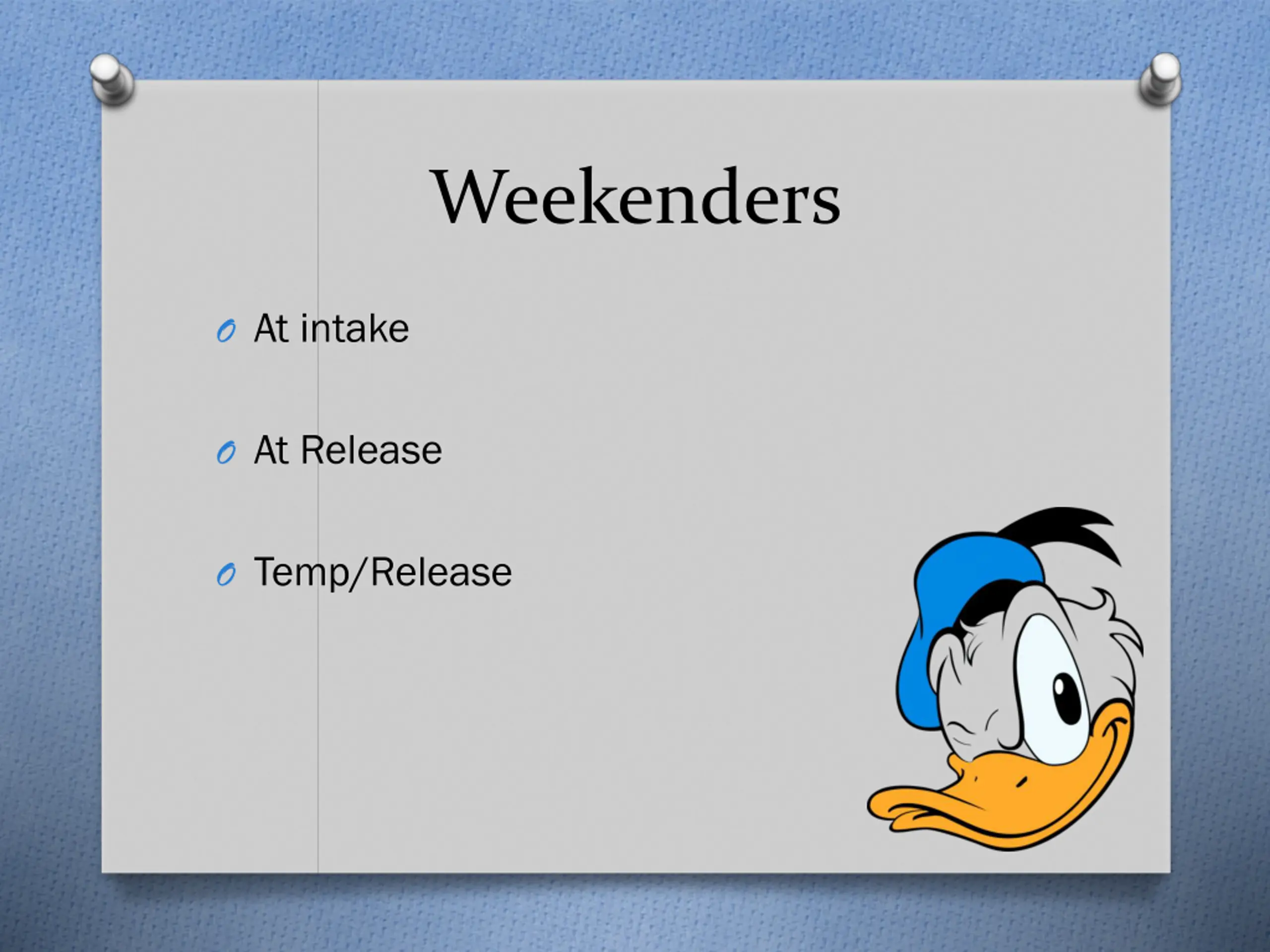 Weekenders

At intake

At Release

Temp/Release